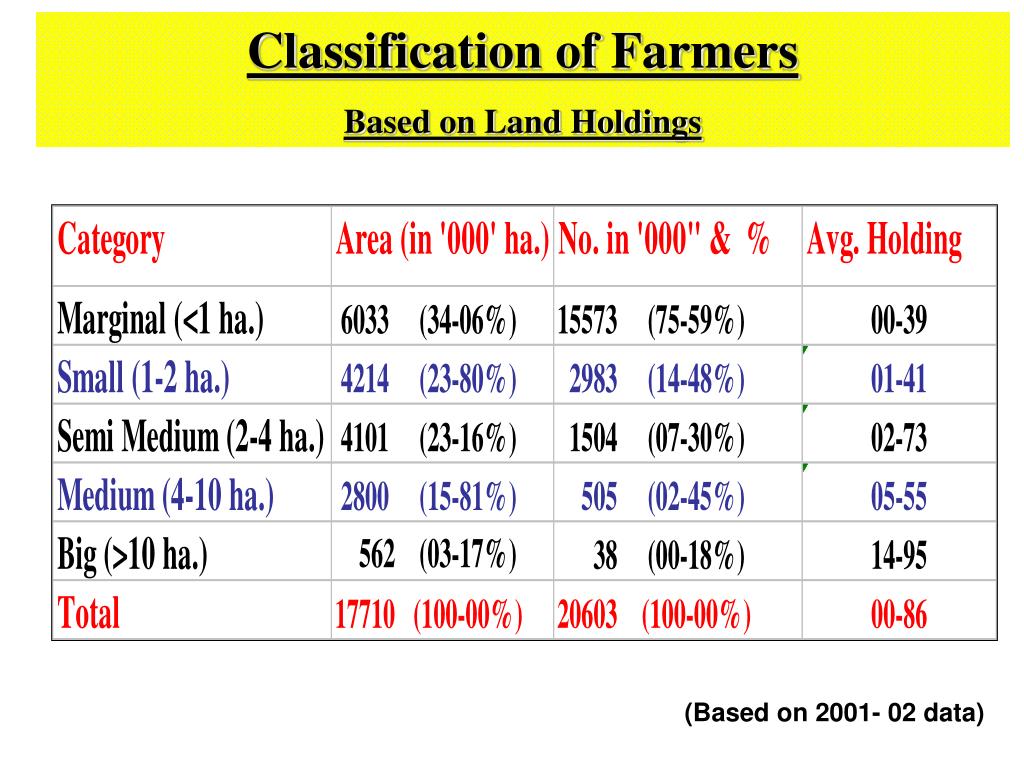 Classification of Farmers

Based on Land Holdings

| Category | Area (in '000' ha.) | No. in '000" & % | Avg. Holding |
|---|---|---|---|
| Marginal (<1 ha.) | 6033 (34-06%) | 15573 (75-59%) | 00-39 |
| Small (1-2 ha.) | 4214 (23-80%) | 2983 (14-48%) | 01-41 |
| Semi Medium (2-4 ha.) | 4101 (23-16%) | 1504 (07-30%) | 02-73 |
| Medium (4-10 ha.) | 2800 (15-81%) | 505 (02-45%) | 05-55 |
| Big (>10 ha.) | 562 (03-17%) | 38 (00-18%) | 14-95 |
| Total | 17710 (100-00%) | 20603 (100-00%) | 00-86 |

(Based on 2001- 02 data)